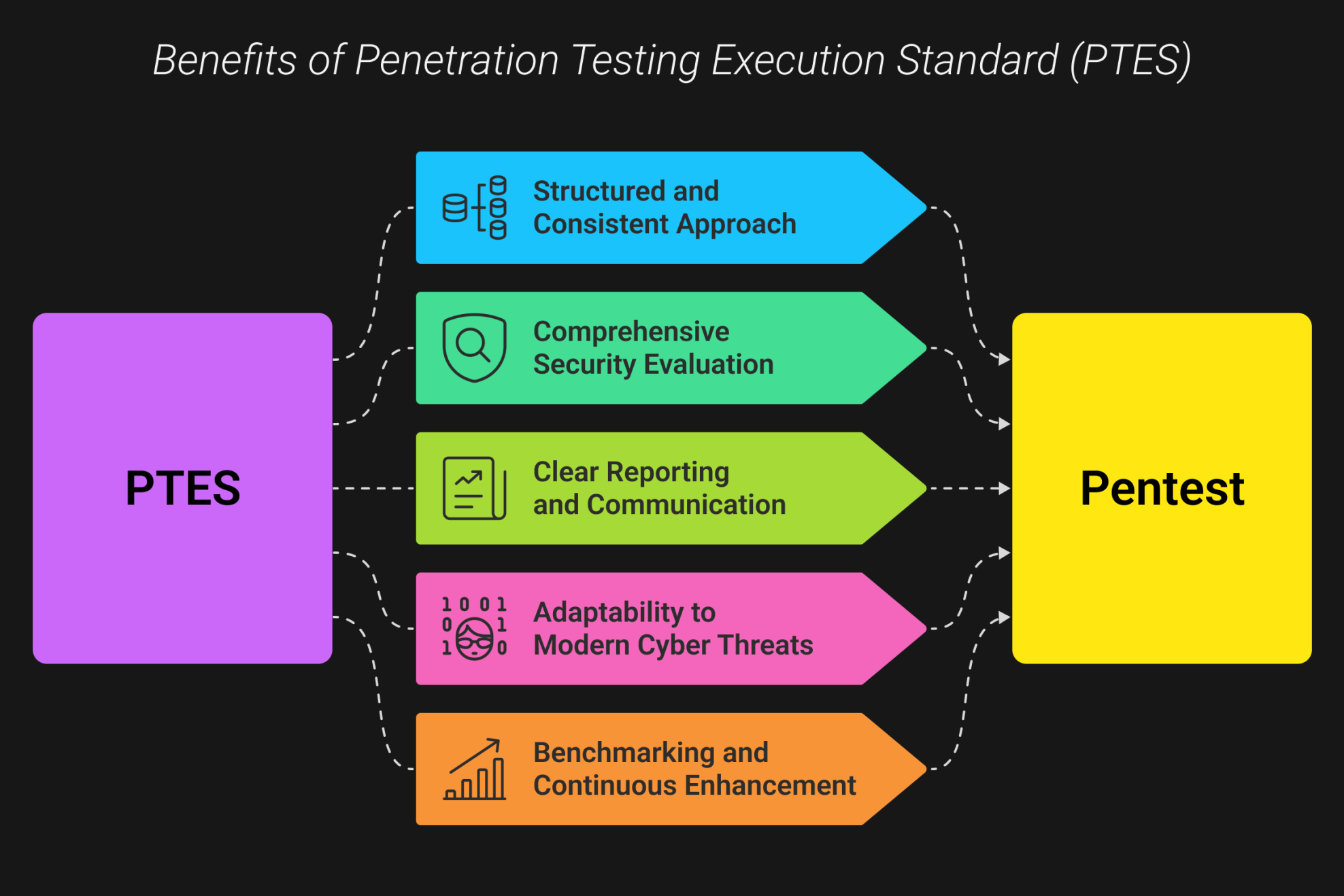 Benefits of Penetration Testing Execution Standard (PTES)

PTES

Structured and Consistent Approach

Comprehensive Security Evaluation

Clear Reporting and Communication

1 0 0 1
0 1
1 0
Adaptability to Modern Cyber Threats

Benchmarking and Continuous Enhancement

Pentest